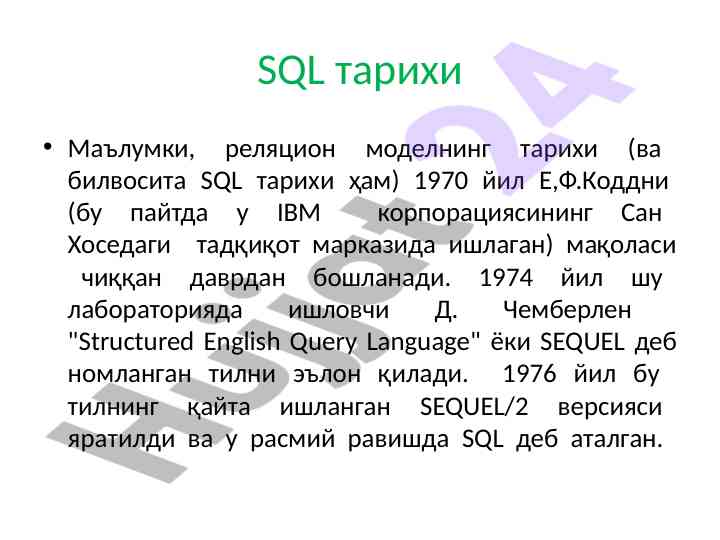 SQL тарихи

• Маълумки, реляцион моделнинг тарихи (ва билвосита SQL тарихи ҳам) 1970 йил Е,Ф.Коддни (бу пайтда у IBM корпорациясининг Сан Хоседаги тадқиқот марказида ишлаган) мақоласи чиққан даврдан бошланади. 1974 йил шу лабораторияда ишловчи Д. Чемберлен "Structured English Query Language" ёки SEQUEL деб номланган тилни эълон қилади. 1976 йил бу тилнинг қайта ишланган SEQUEL/2 версияси яратилди ва у расмий равишда SQL деб аталган.

Hujjat24